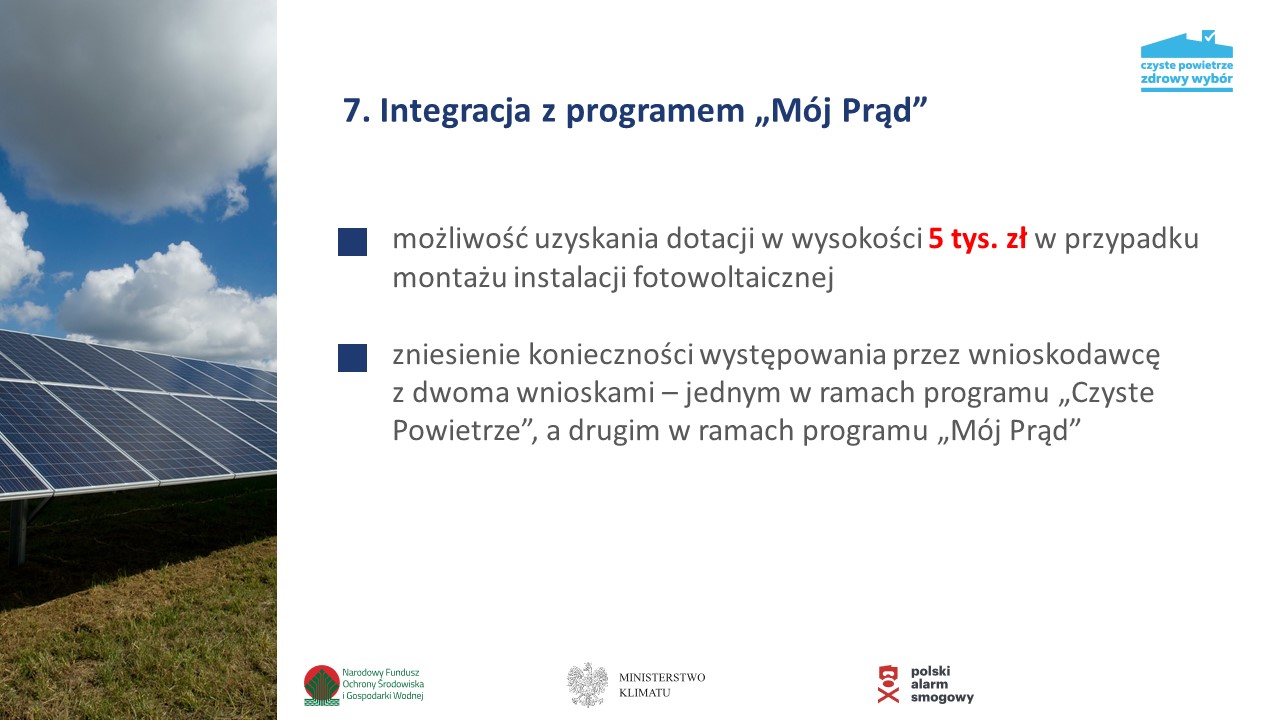 czyste powietrze
zdrowy wybór

7. Integracja z programem „Mój Prąd”

możliwość uzyskania dotacji w wysokości 5 tys. zł w przypadku montażu instalacji fotowoltaicznej

zniesienie konieczności występowania przez wnioskodawcę z dwoma wnioskami – jednym w ramach programu „Czyste Powietrze”, a drugim w ramach programu „Mój Prąd”

Narodowy Fundusz Ochrony Środowiska i Gospodarki Wodnej

MINISTERSTWO KLIMATU

polski alarm smogowy